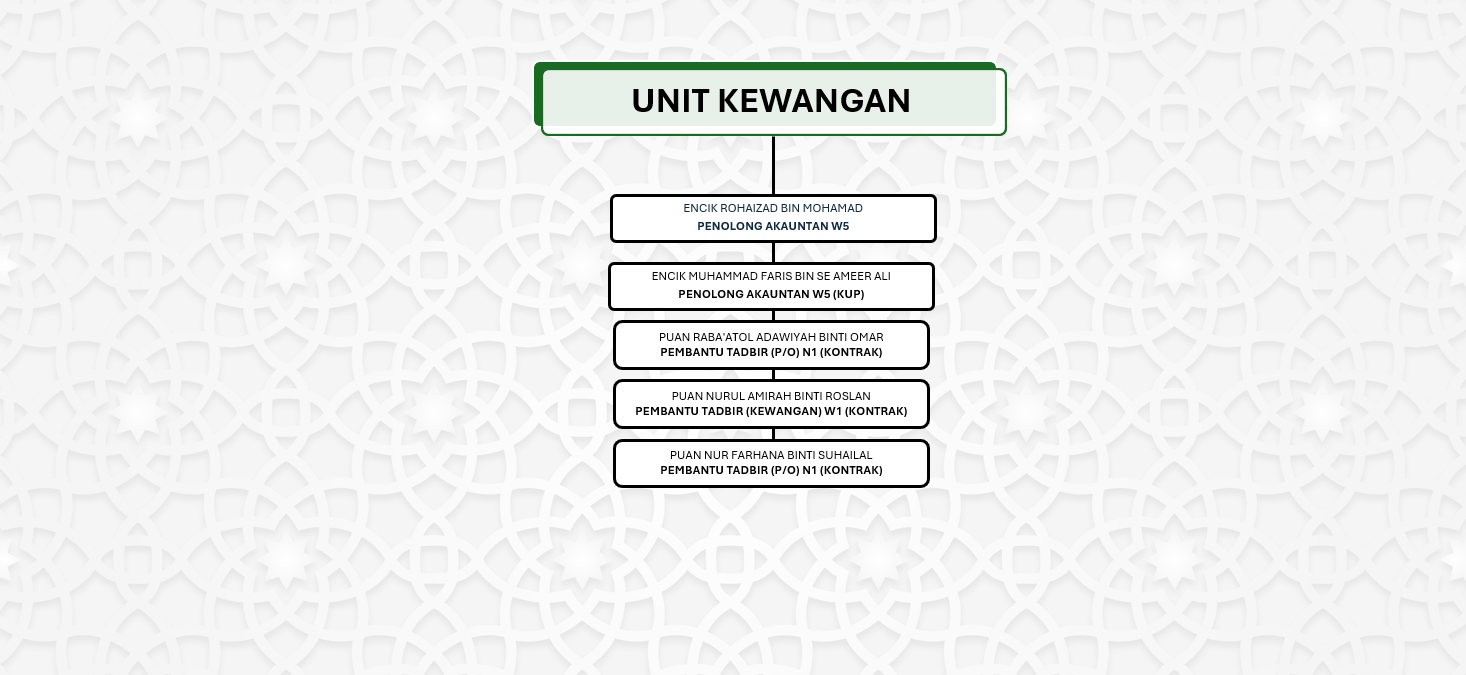 UNIT KEWANGAN

ENCIK ROHAIZAD BIN MOHAMAD
PENOLONG AKAUNTAN W5

ENCIK MUHAMMAD FARIS BIN SE AMEER ALI
PENOLONG AKAUNTAN W5 (KUP)

PUAN RABA'ATOL ADAWIYAH BINTI OMAR
PEMBANTU TADBIR (P/O) N1 (KONTRAK)

PUAN NURUL AMIRAH BINTI ROSLAN
PEMBANTU TADBIR (KEWANGAN) W1 (KONTRAK)

PUAN NUR FARHANA BINTI SUHAILAL
PEMBANTU TADBIR (P/O) N1 (KONTRAK)